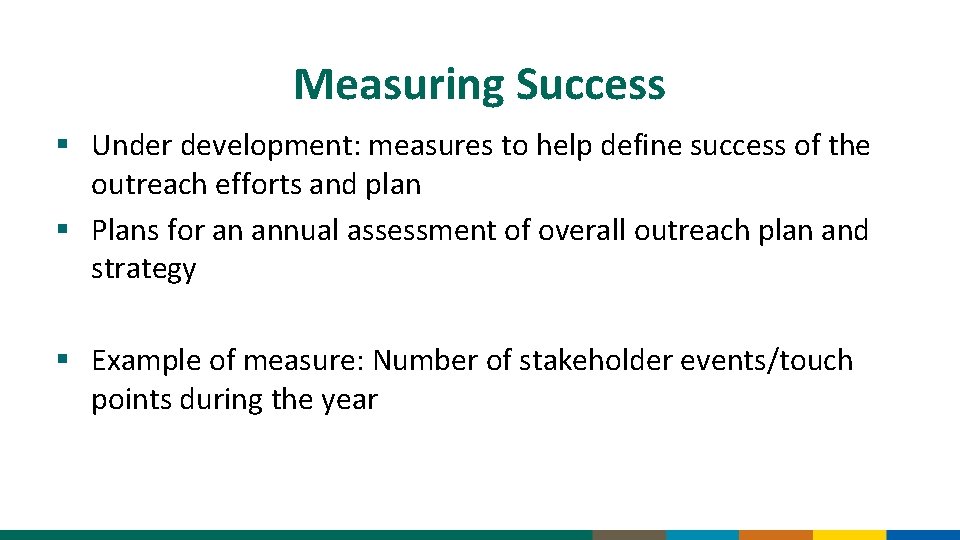 Measuring Success

▪ Under development: measures to help define success of the outreach efforts and plan

▪ Plans for an annual assessment of overall outreach plan and strategy

▪ Example of measure: Number of stakeholder events/touch points during the year